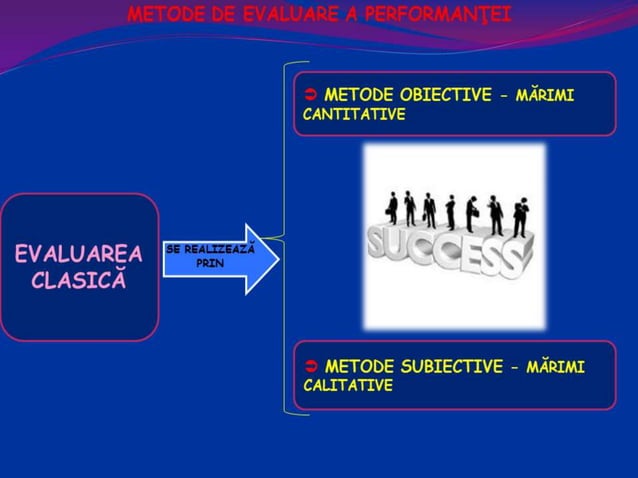 METODE DE EVALUARE A PERFORMANŢEI

EVALUAREA CLASICĂ

SE REALIZEAZĂ PRIN

➲ METODE OBIECTIVE – MĂRIMI CANTITATIVE

SUCCESS

➲ METODE SUBIECTIVE – MĂRIMI CALITATIVE